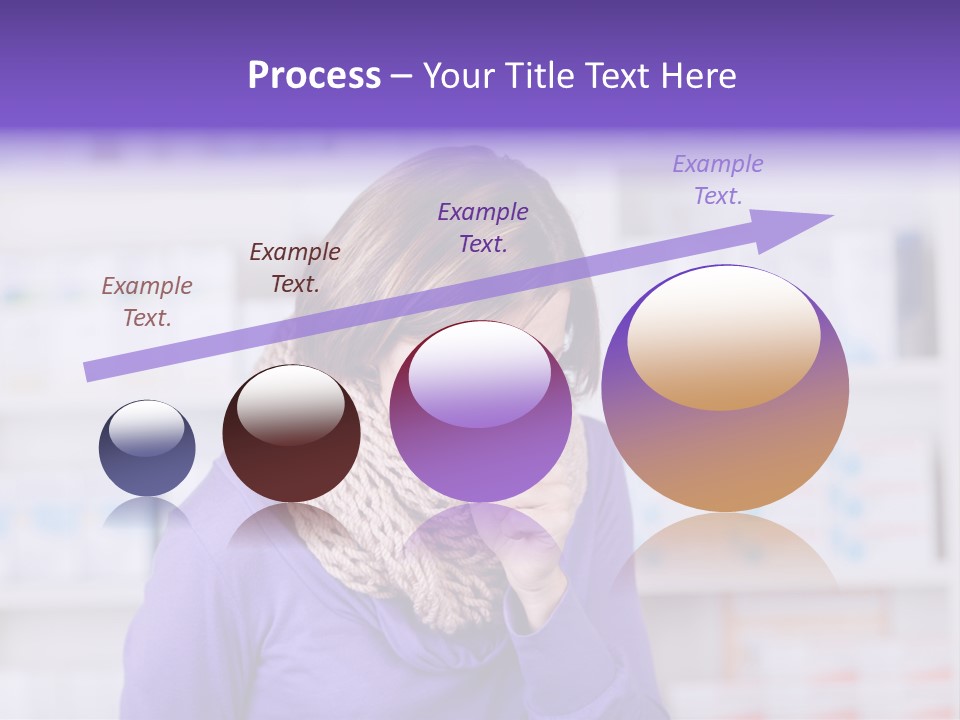 Process – Your Title Text Here

Example Text.

Example Text.

Example Text.

Example Text.